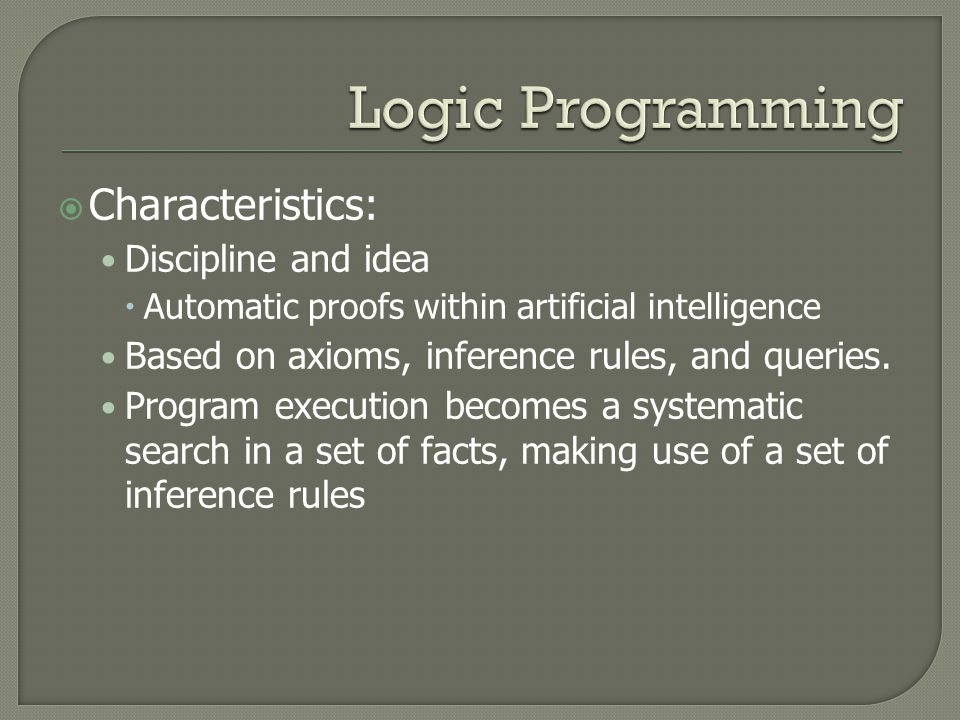 Logic Programming

Characteristics:

Discipline and idea

Automatic proofs within artificial intelligence

Based on axioms, inference rules, and queries.

Program execution becomes a systematic search in a set of facts, making use of a set of inference rules